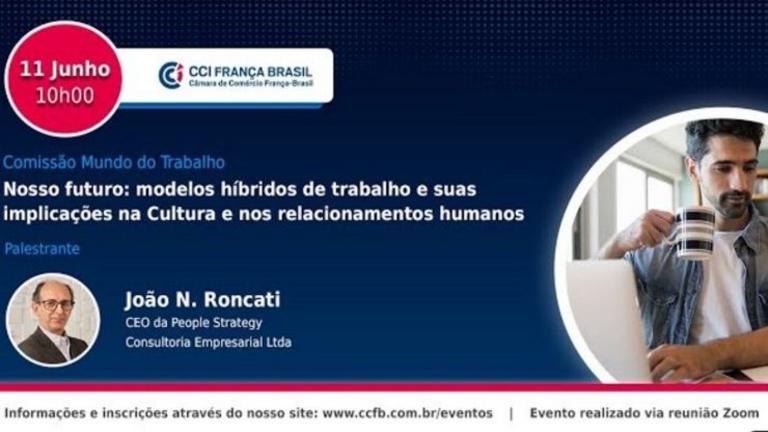 11 Junho
10h00

CCI FRANÇA BRASIL
Câmara de Comércio França-Brasil

Comissão Mundo do Trabalho

Nosso futuro: modelos híbridos de trabalho e suas implicações na Cultura e nos relacionamentos humanos

Palestrante

João N. Roncati
CEO da People Strategy
Consultoria Empresarial Ltda

Informações e inscrições através do nosso site: www.ccfb.com.br/eventos | Evento realizado via reunião Zoom